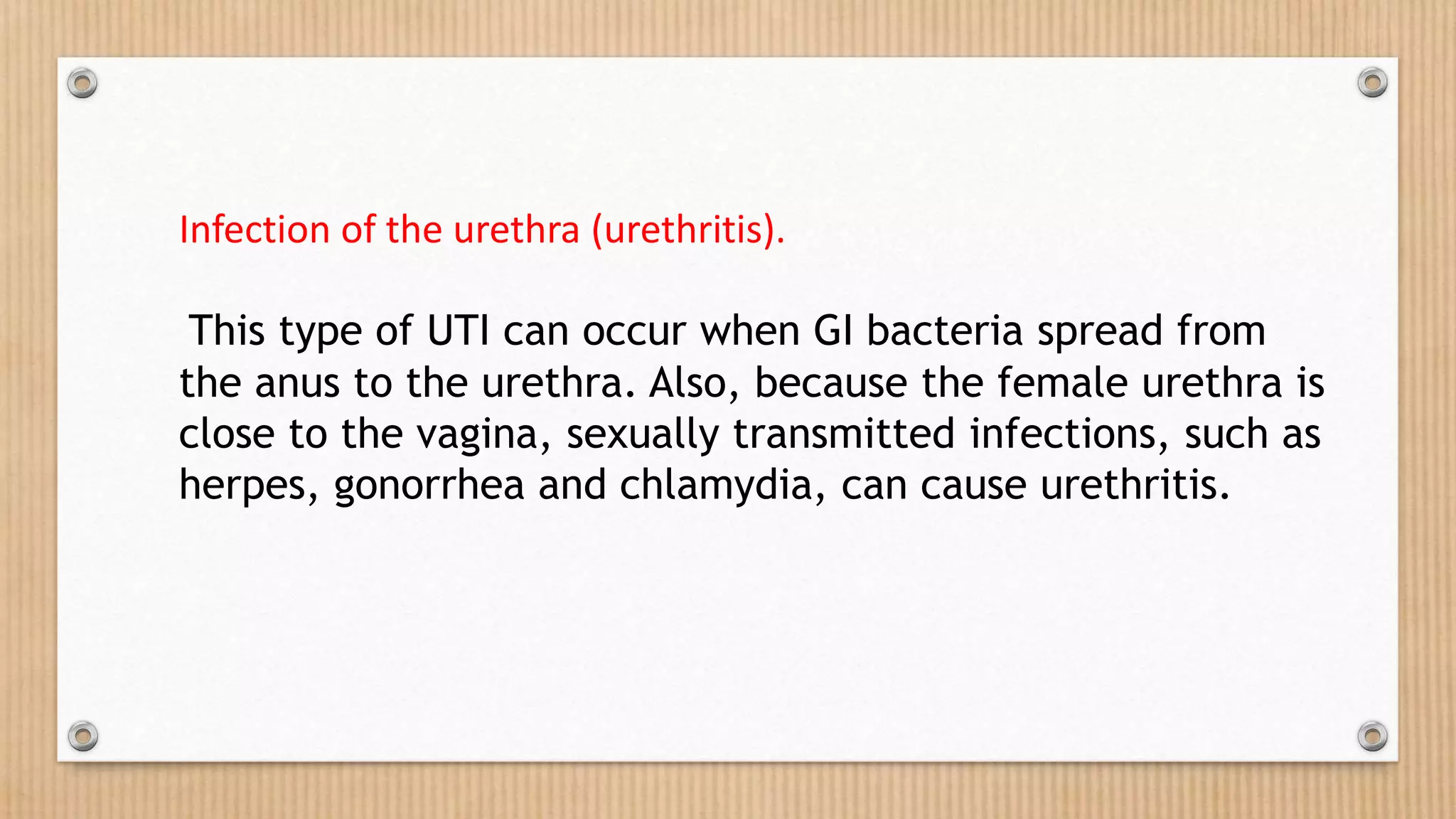 Infection of the urethra (urethritis).

This type of UTI can occur when GI bacteria spread from the anus to the urethra. Also, because the female urethra is close to the vagina, sexually transmitted infections, such as herpes, gonorrhea and chlamydia, can cause urethritis.